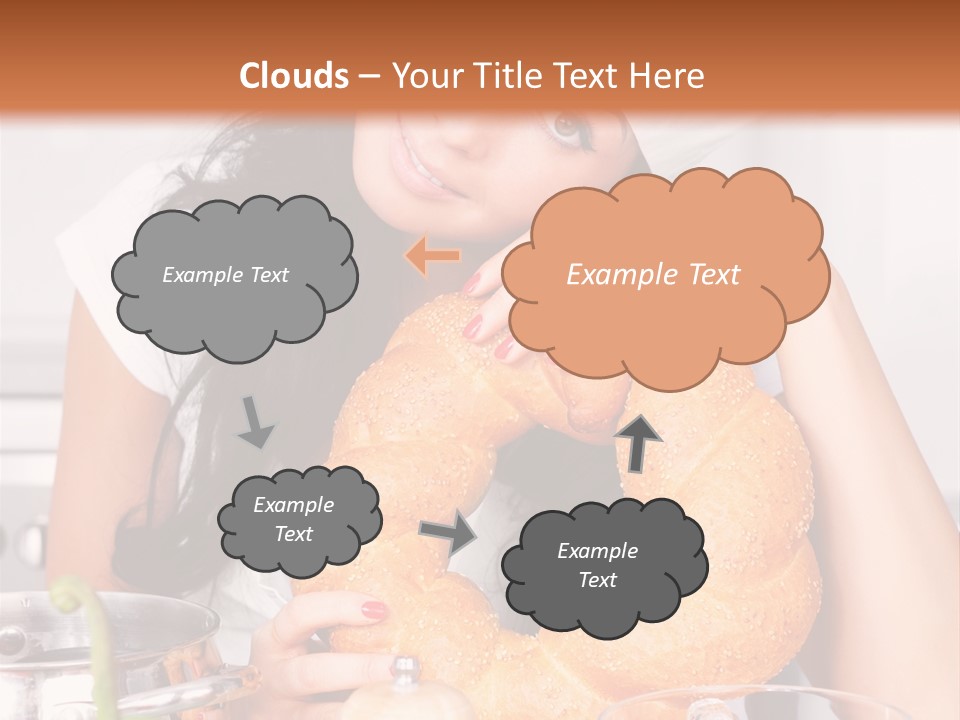 Clouds – Your Title Text Here

Example Text

Example Text

Example Text

Example Text